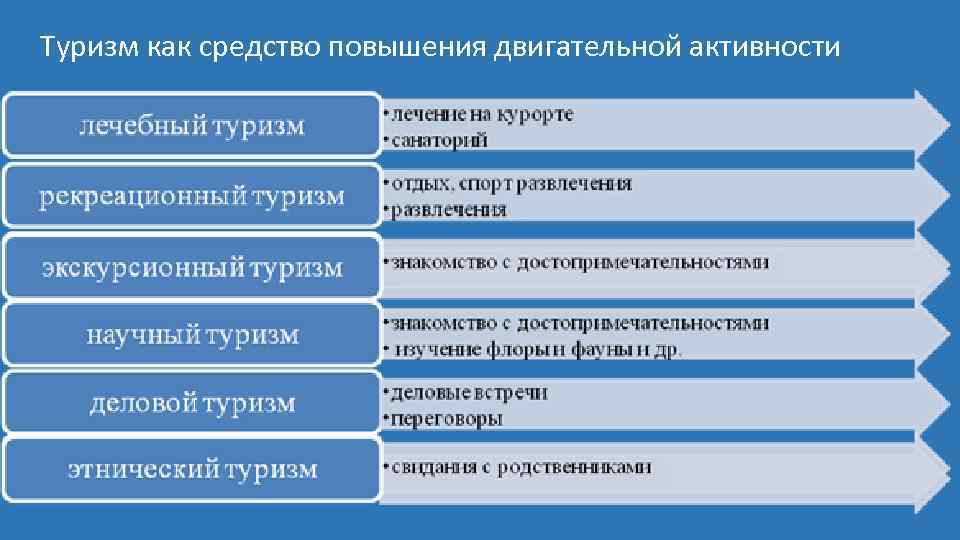 Туризм как средство повышения двигательной активности

лечебный туризм
•лечение на курорте
•санаторий

рекреационный туризм
•отдых, спорт развлечения
•развлечения

экскурсионный туризм
•знакомство с достопримечательностями

научный туризм
•знакомство с достопримечательностями
• изучение флоры и фауны и др.

деловой туризм
•деловые встречи
•переговоры

этнический туризм
•свидания с родственниками